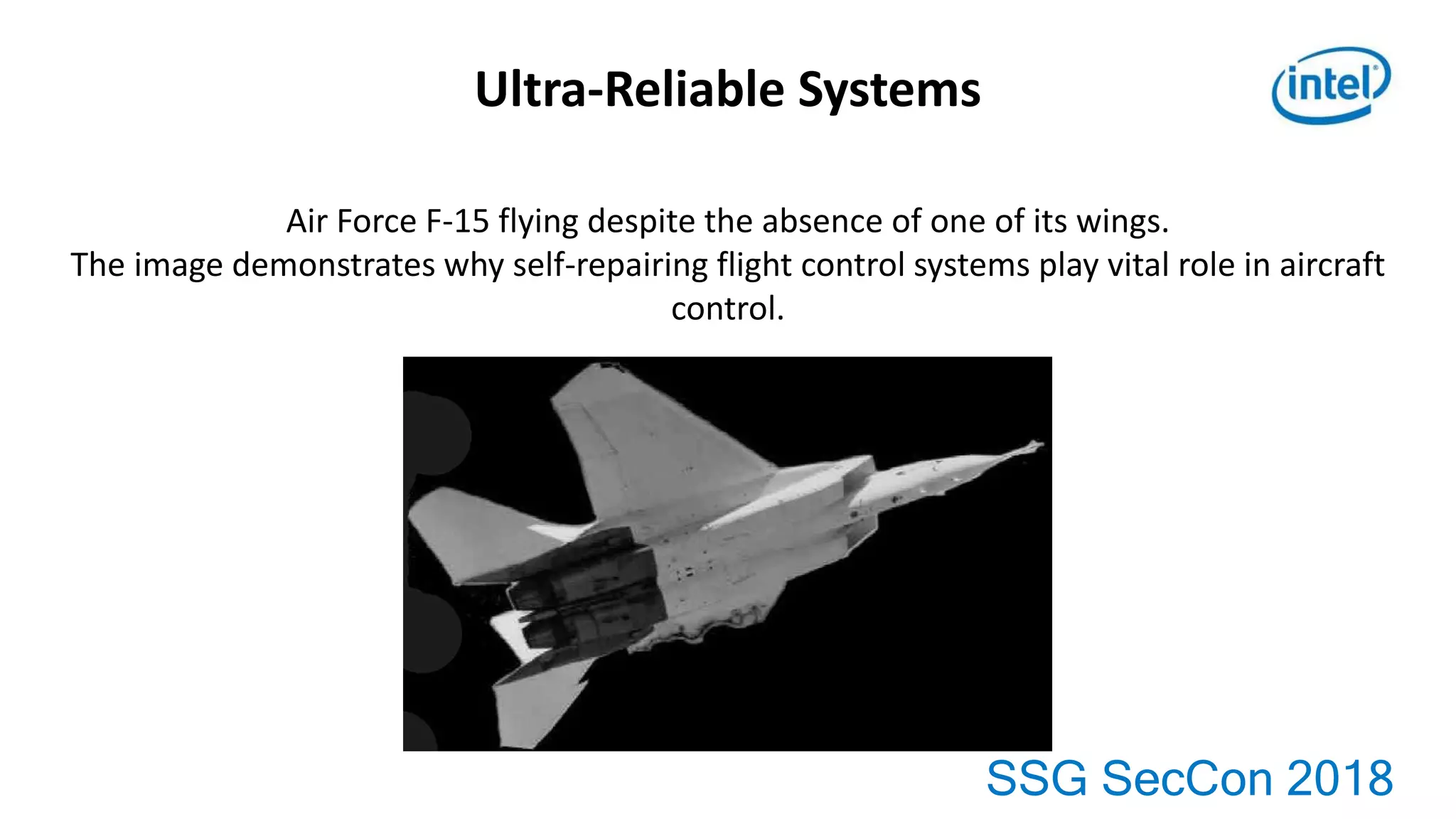 Ultra-Reliable Systems

intel

Air Force F-15 flying despite the absence of one of its wings.
The image demonstrates why self-repairing flight control systems play vital role in aircraft control.

SSG SecCon 2018